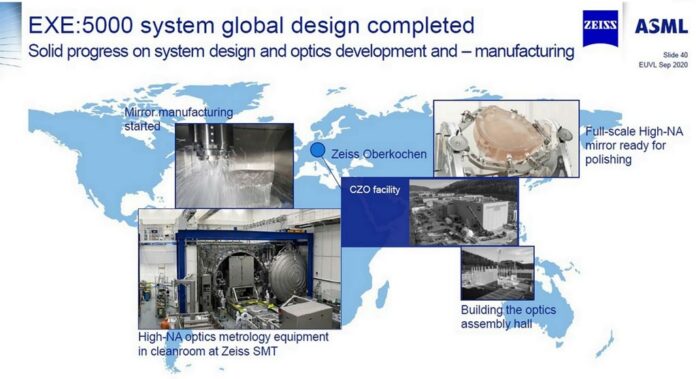 EXE:5000 system global design completed
Solid progress on system design and optics development and – manufacturing

ZEISS ASML

Slide 40
EUVL Sep 2020

Mirror manufacturing started

Zeiss Oberkochen

Full-scale High-NA mirror ready for polishing

CZO facility

High-NA optics metrology equipment in cleanroom at Zeiss SMT

Building the optics assembly hall